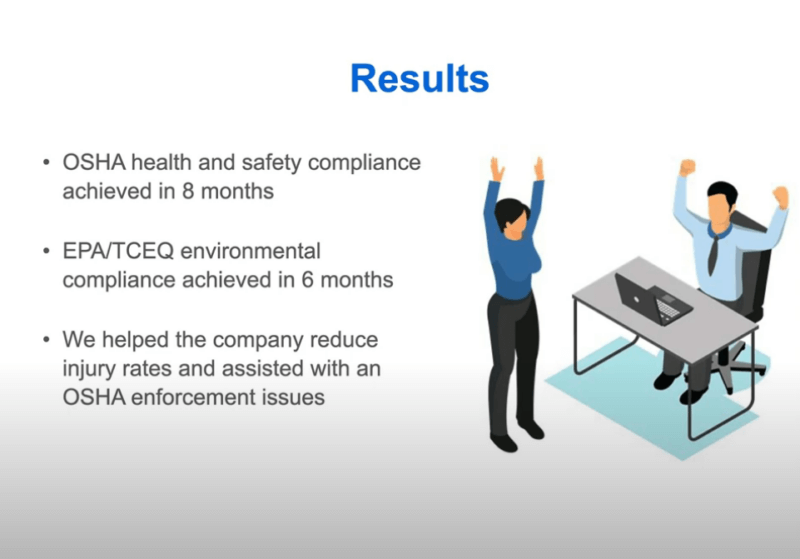 Results

• OSHA health and safety compliance achieved in 8 months

• EPA/TCEQ environmental compliance achieved in 6 months

• We helped the company reduce injury rates and assisted with an OSHA enforcement issues